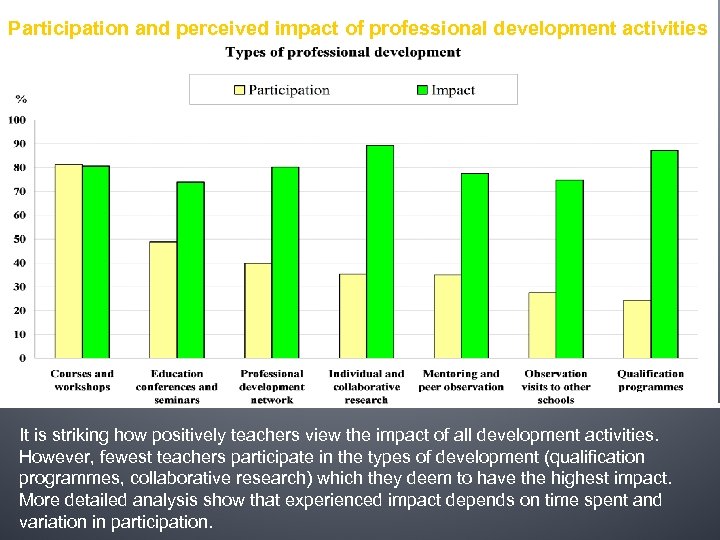 Participation and perceived impact of professional development activities

Types of professional development

Participation
Impact

%
100
90
80
70
60
50
40
30
20
10
0

Courses and workshops
Education conferences and seminars
Professional development network
Individual and collaborative research
Mentoring and peer observation
Observation visits to other schools
Qualification programmes

It is striking how positively teachers view the impact of all development activities. However, fewest teachers participate in the types of development (qualification programmes, collaborative research) which they deem to have the highest impact. More detailed analysis show that experienced impact depends on time spent and variation in participation.